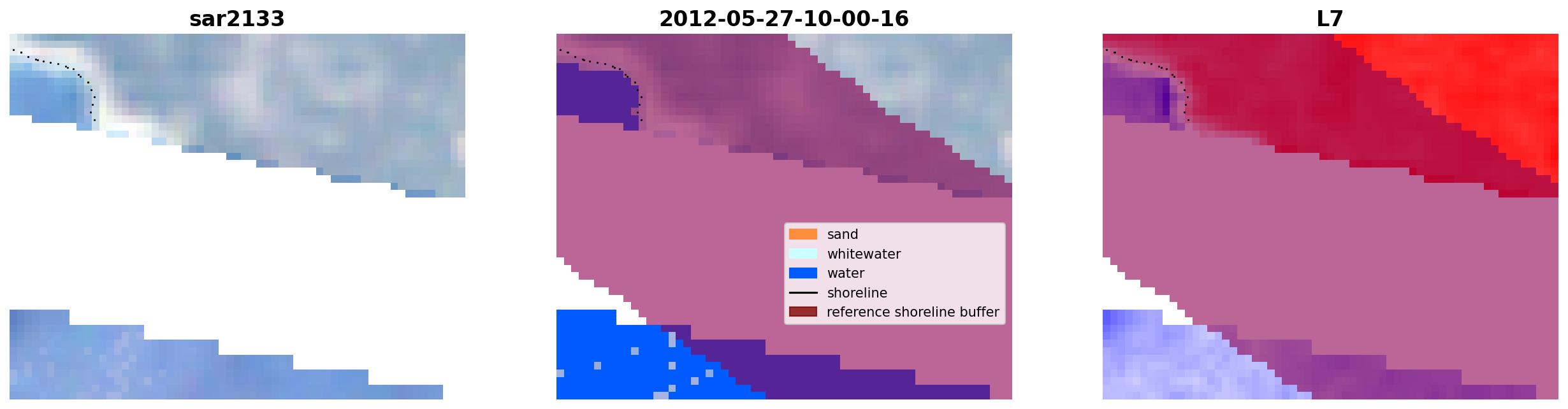 sar2133

2012-05-27-10-00-16

sand
whitewater
water
shoreline
reference shoreline buffer

L7